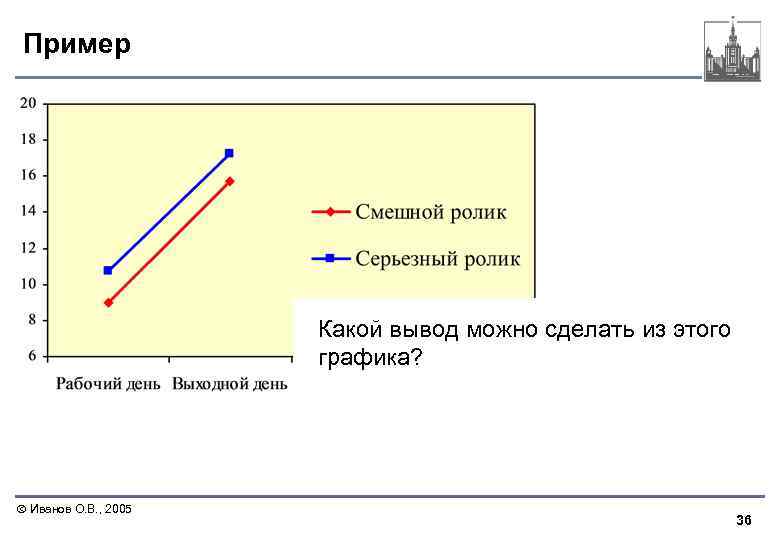 Пример

20
18
16
14
12
10
8
6

Рабочий день Выходной день

Смешной ролик
Серьезный ролик

Какой вывод можно сделать из этого графика?

© Иванов О.В., 2005

36